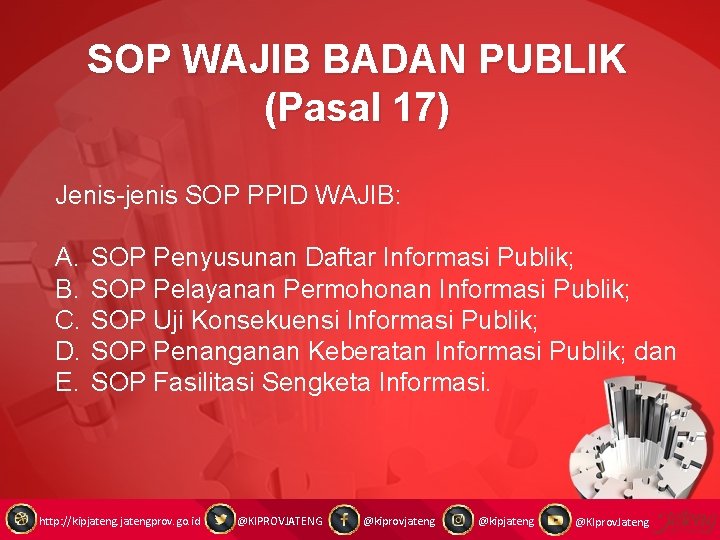 SOP WAJIB BADAN PUBLIK
(Pasal 17)

Jenis-jenis SOP PPID WAJIB:

A. SOP Penyusunan Daftar Informasi Publik;
B. SOP Pelayanan Permohonan Informasi Publik;
C. SOP Uji Konsekuensi Informasi Publik;
D. SOP Penanganan Keberatan Informasi Publik; dan
E. SOP Fasilitasi Sengketa Informasi.

http://kipjateng.jatengprov.go.id @KIPROVJATENG @kiprovjateng @kipjateng @KIprovJateng